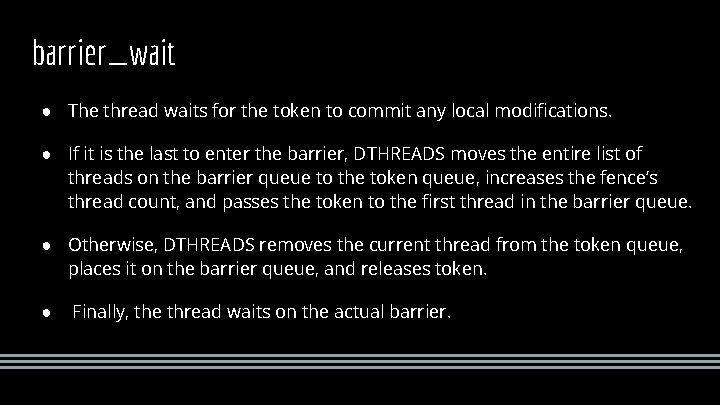 barrier_wait

● The thread waits for the token to commit any local modifications.

● If it is the last to enter the barrier, DTHREADS moves the entire list of threads on the barrier queue to the token queue, increases the fence's thread count, and passes the token to the first thread in the barrier queue.

● Otherwise, DTHREADS removes the current thread from the token queue, places it on the barrier queue, and releases token.

● Finally, the thread waits on the actual barrier.